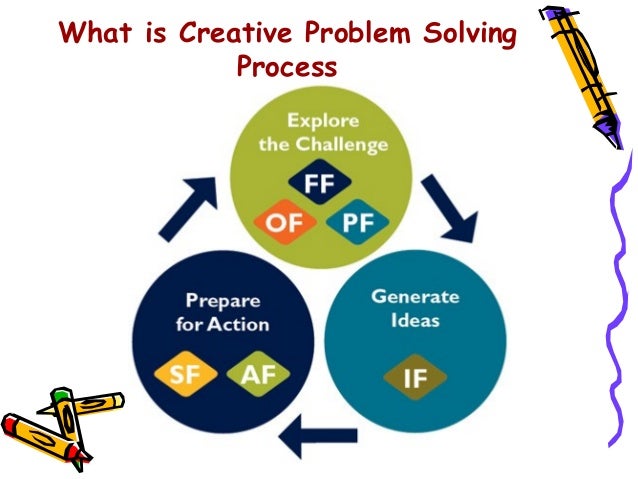 What is Creative Problem Solving Process

Explore the Challenge

FF

OF

PF

Generate Ideas

IF

Prepare for Action

SF

AF